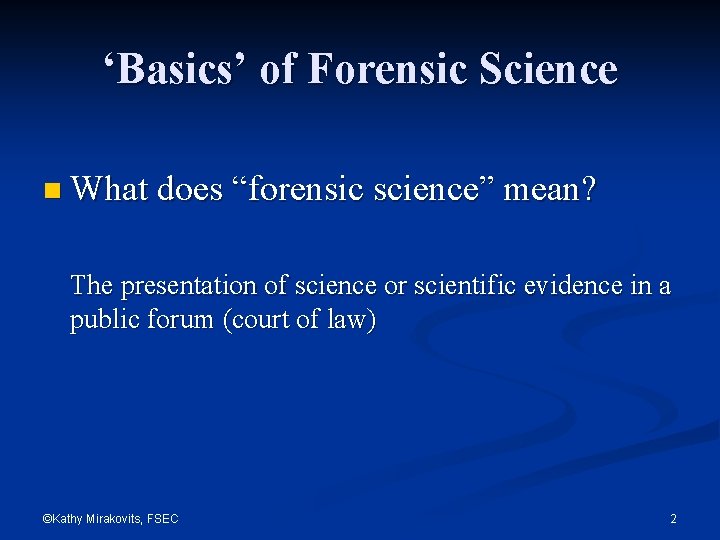 ‘Basics’ of Forensic Science

What does “forensic science” mean?

The presentation of science or scientific evidence in a public forum (court of law)

©Kathy Mirakovits, FSEC

2